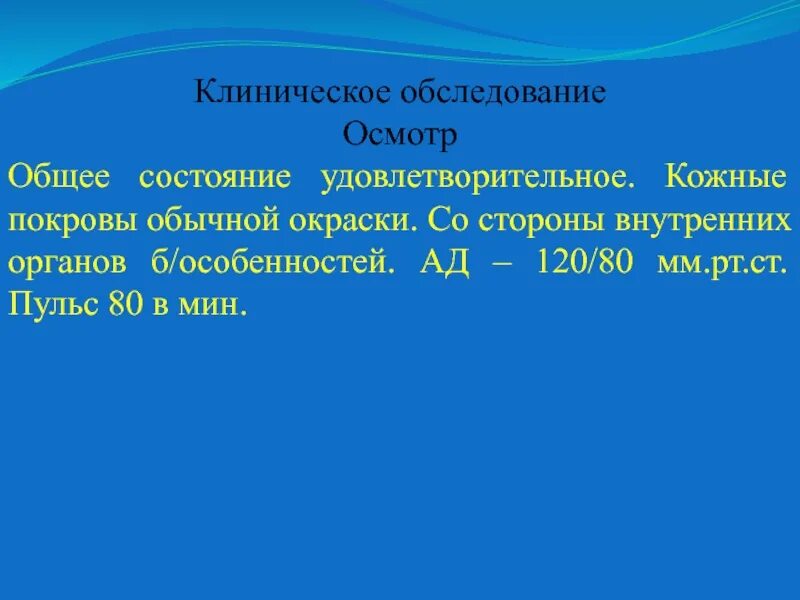 Клиническое обследование
Осмотр

Общее состояние удовлетворительное. Кожные покровы обычной окраски. Со стороны внутренних органов б/особенностей. АД – 120/80 мм.рт.ст. Пульс 80 в мин.